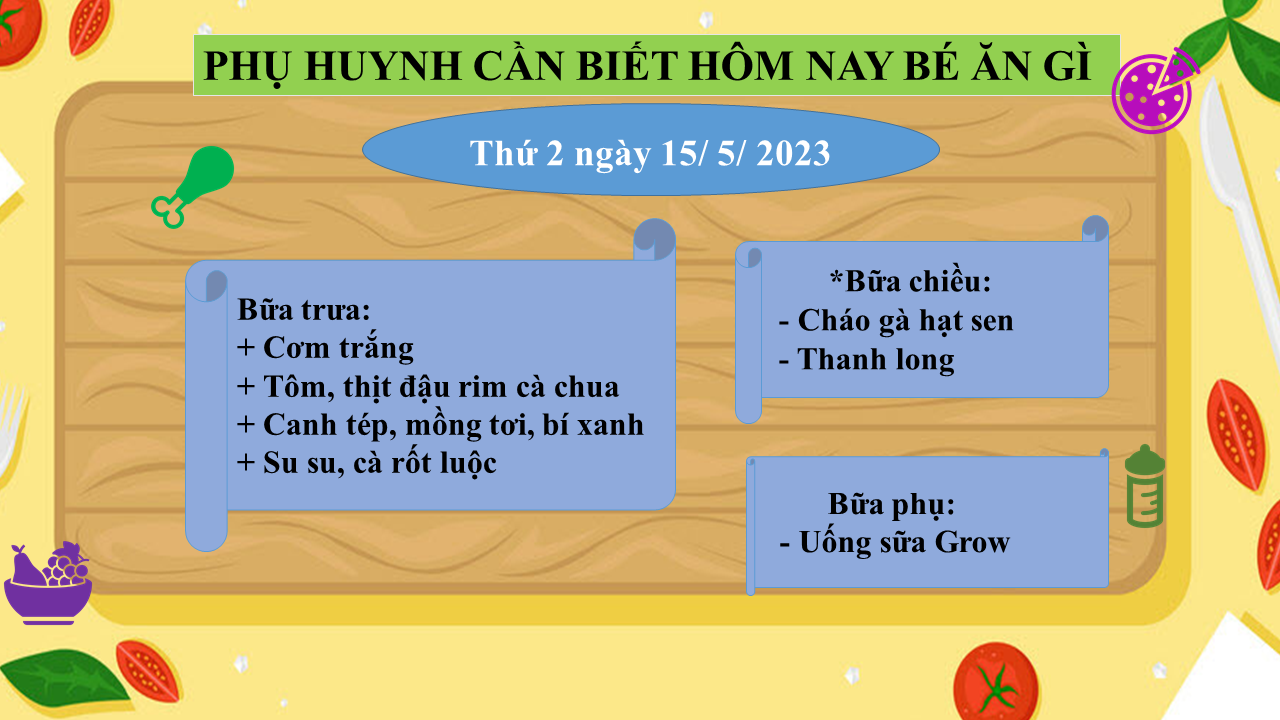 PHỤ HUYNH CẦN BIẾT HÔM NAY BÉ ĂN GÌ

Thứ 2 ngày 15/ 5/ 2023

Bữa trưa:
+ Cơm trắng
+ Tôm, thịt đậu rim cà chua
+ Canh tép, mồng tơi, bí xanh
+ Su su, cà rốt luộc

*Bữa chiều:
- Cháo gà hạt sen
- Thanh long

Bữa phụ:
- Uống sữa Grow